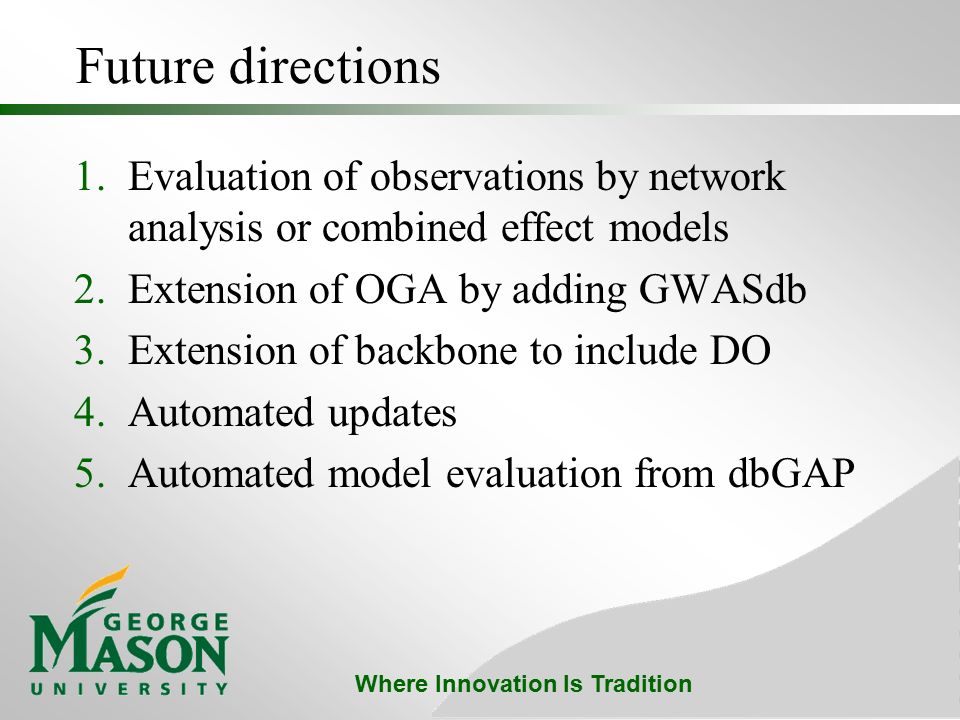 Future directions

1. Evaluation of observations by network analysis or combined effect models
2. Extension of OGA by adding GWASdb
3. Extension of backbone to include DO
4. Automated updates
5. Automated model evaluation from dbGAP

GEORGE MASON UNIVERSITY

Where Innovation Is Tradition